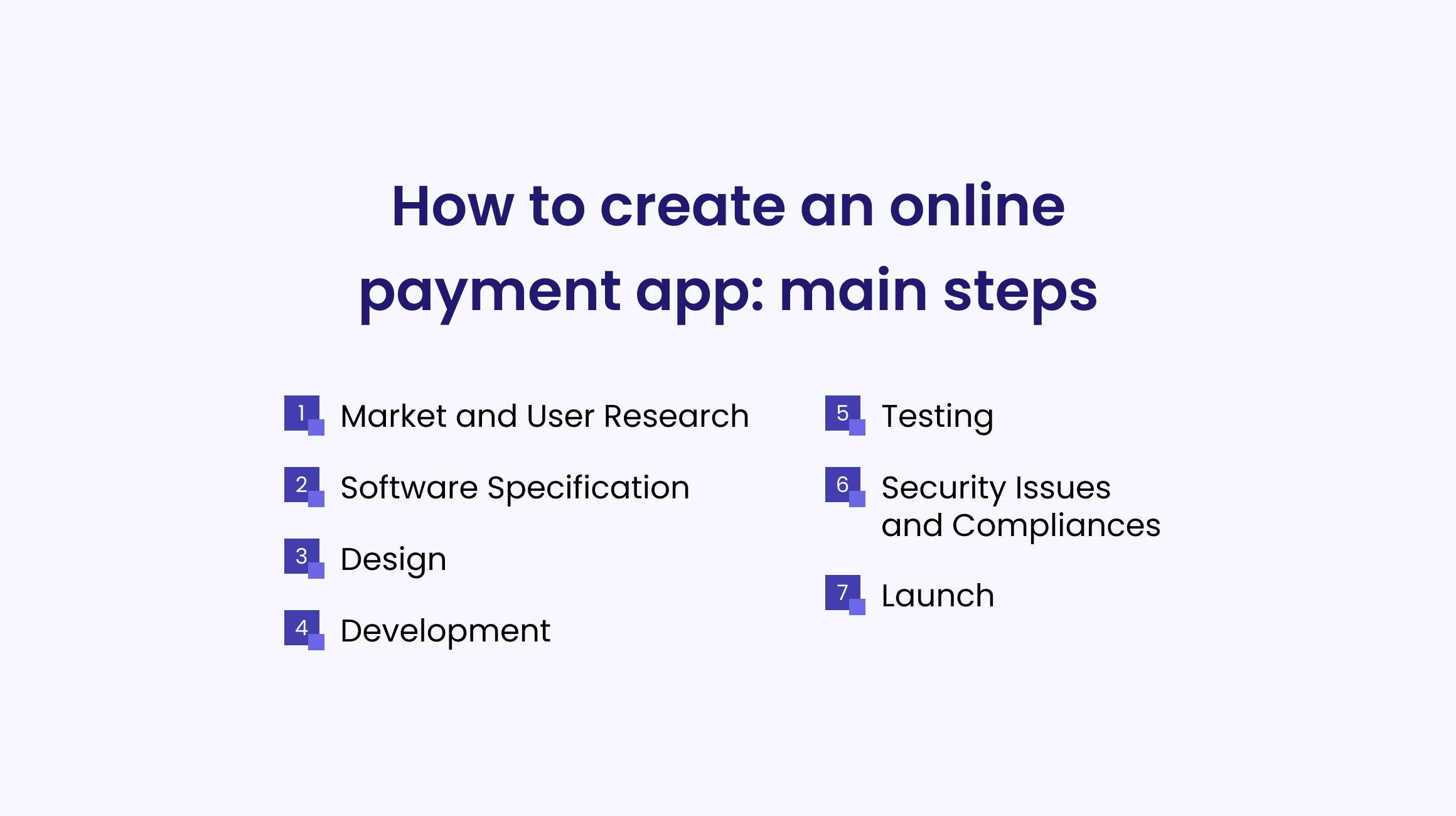 How to create an online payment app: main steps

1 Market and User Research

2 Software Specification

3 Design

4 Development

5 Testing

6 Security Issues and Compliances

7 Launch